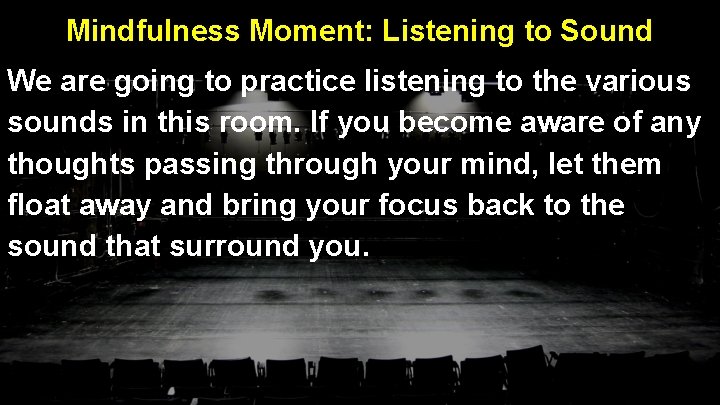 Mindfulness Moment: Listening to Sound

We are going to practice listening to the various sounds in this room. If you become aware of any thoughts passing through your mind, let them float away and bring your focus back to the sound that surround you.